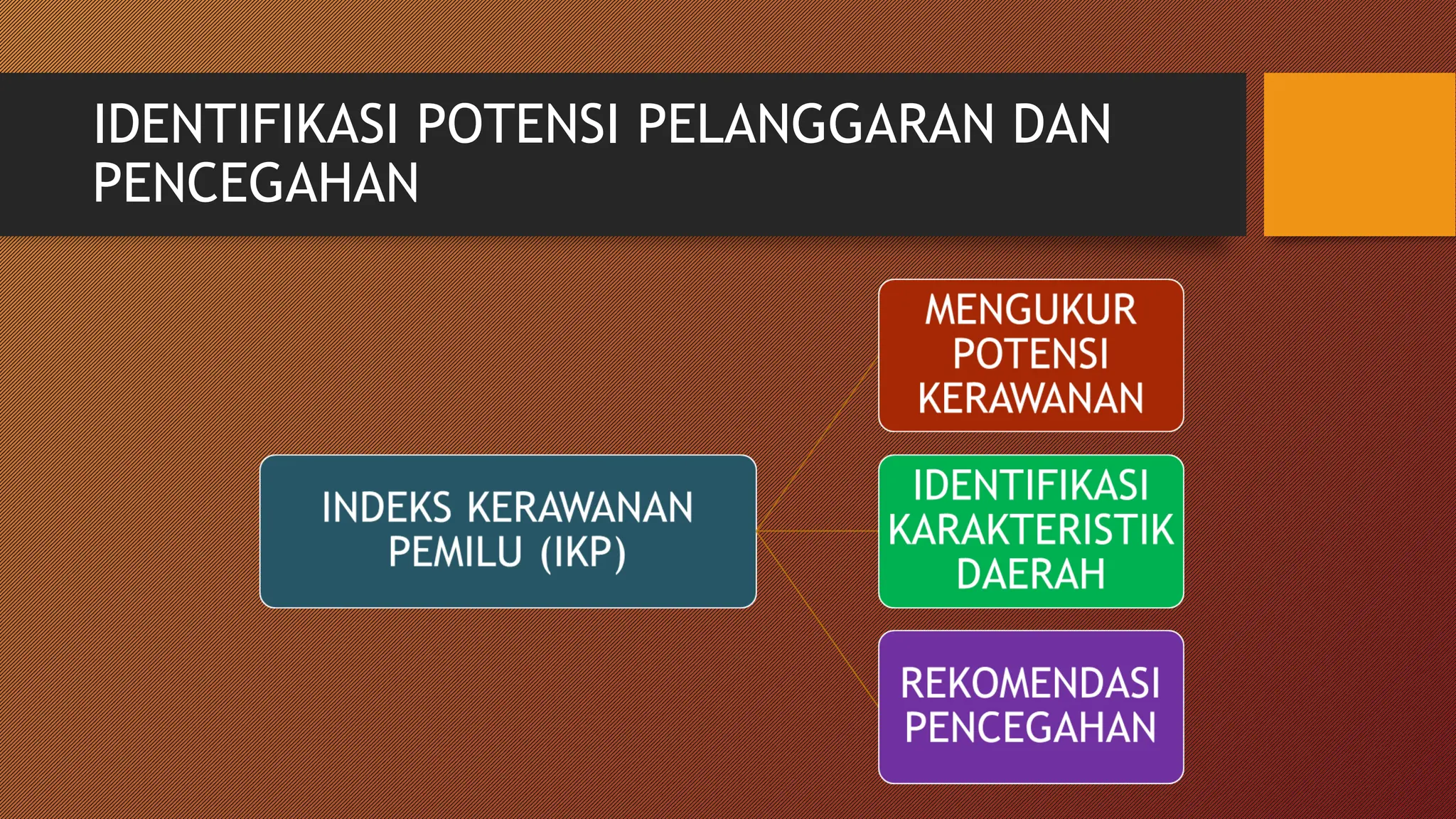 IDENTIFIKASI POTENSI PELANGGARAN DAN PENCEGAHAN

INDEKS KERAWANAN PEMILU (IKP)

MENGUKUR POTENSI KERAWANAN

IDENTIFIKASI KARAKTERISTIK DAERAH

REKOMENDASI PENCEGAHAN